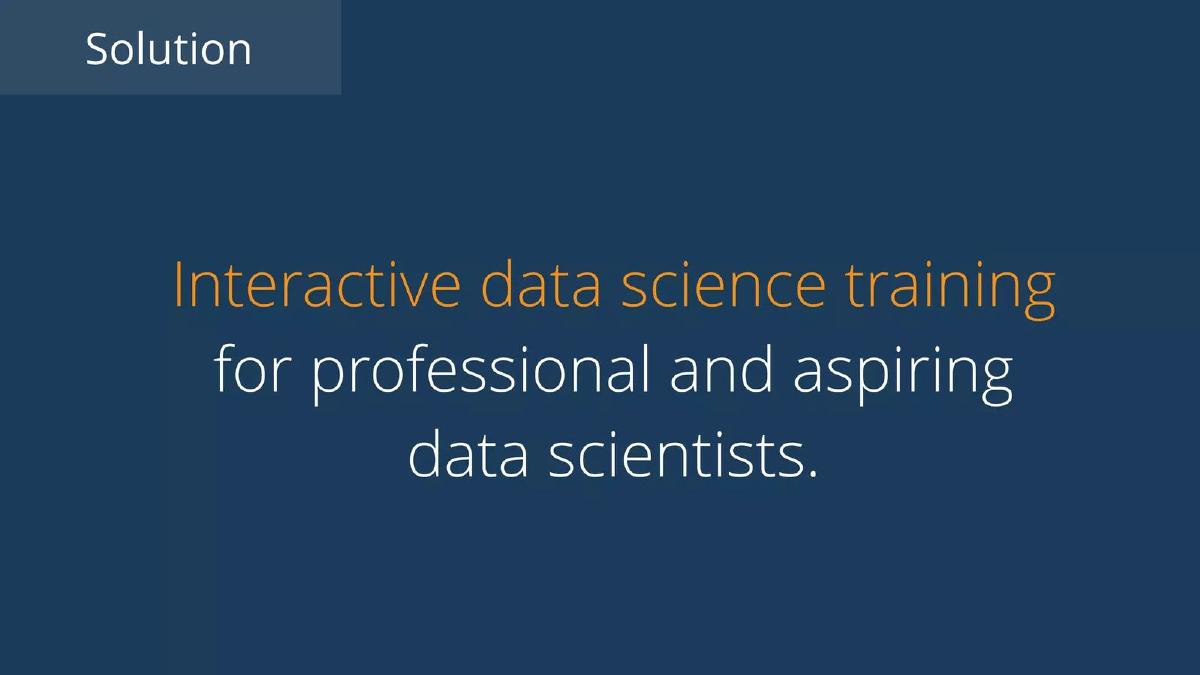 Solution

Interactive data science training for professional and aspiring data scientists.